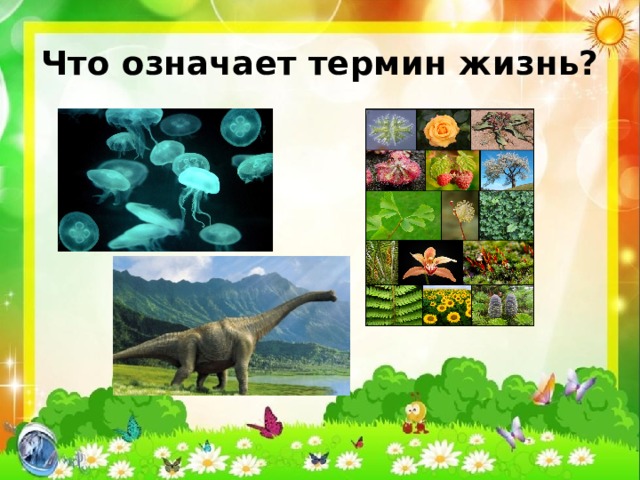 Что означает термин жизнь?